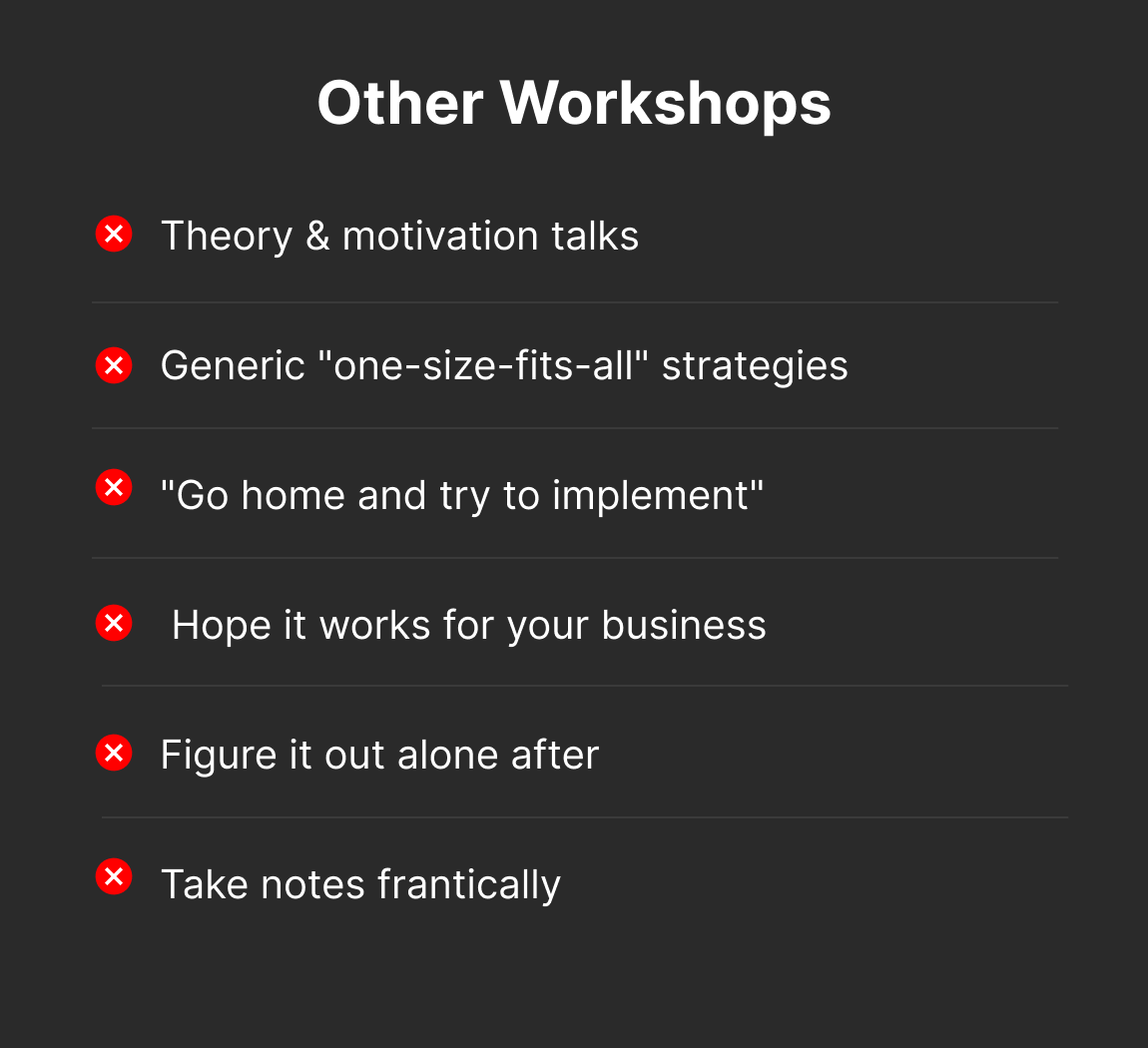 Other Workshops

Theory & motivation talks

Generic "one-size-fits-all" strategies

"Go home and try to implement"

Hope it works for your business

Figure it out alone after

Take notes frantically